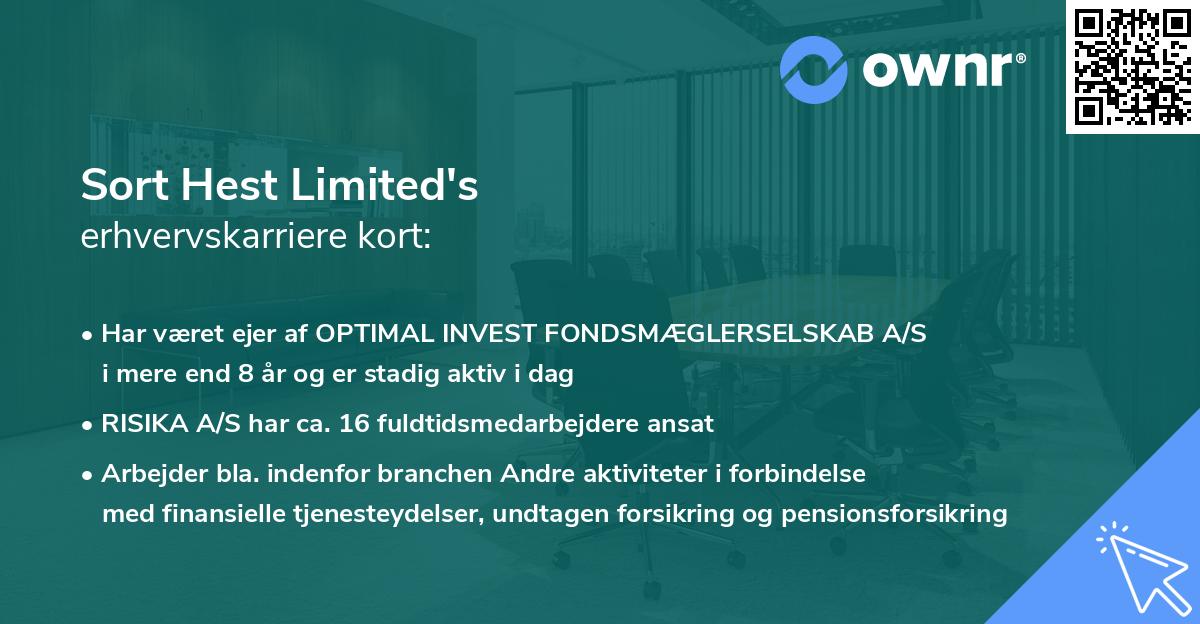 ownr®

Sort Hest Limited's
erhvervskarriere kort:

• Har været ejer af OPTIMAL INVEST FONDSMÆGLERSELSKAB A/S i mere end 8 år og er stadig aktiv i dag
• RISIKA A/S har ca. 16 fuldtidsmedarbejdere ansat
• Arbejder bla. indenfor branchen Andre aktiviteter i forbindelse med finansielle tjenesteydelser, undtagen forsikring og pensionsforsikring